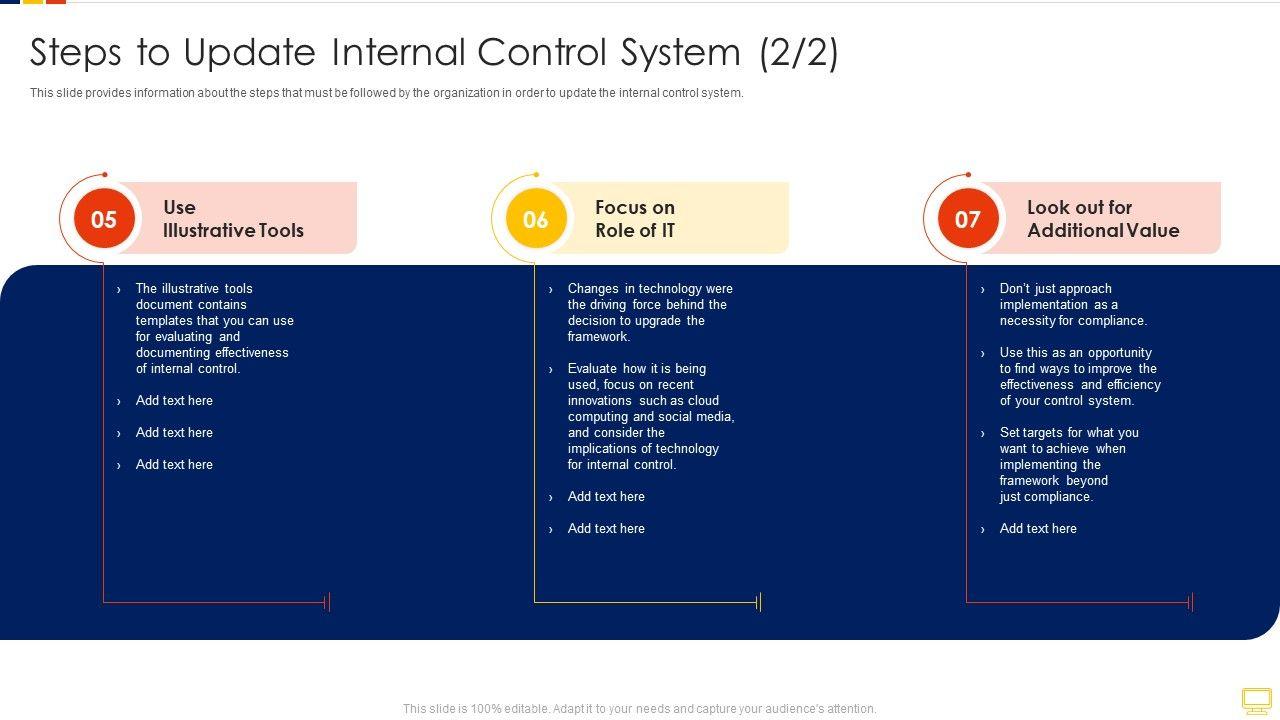 Steps to Update Internal Control System (2/2)

This slide provides information about the steps that must be followed by the organization in order to update the internal control system.

05 Use Illustrative Tools

› The illustrative tools document contains templates that you can use for evaluating and documenting effectiveness of internal control.

› Add text here

› Add text here

› Add text here

06 Focus on Role of IT

› Changes in technology were the driving force behind the decision to upgrade the framework.

› Evaluate how it is being used, focus on recent innovations such as cloud computing and social media, and consider the implications of technology for internal control.

› Add text here

› Add text here

07 Look out for Additional Value

› Don't just approach implementation as a necessity for compliance.

› Use this as an opportunity to find ways to improve the effectiveness and efficiency of your control system.

› Set targets for what you want to achieve when implementing the framework beyond just compliance.

› Add text here

This slide is 100% editable. Adapt it to your needs and capture your audience's attention.